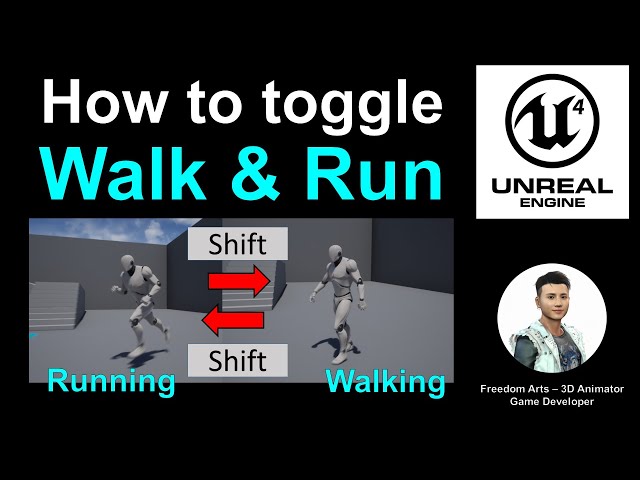 How to toggle
Walk & Run

4
UNREAL
ENGINE

Shift

Shift

Running

Walking

Freedom Arts – 3D Animator
Game Developer